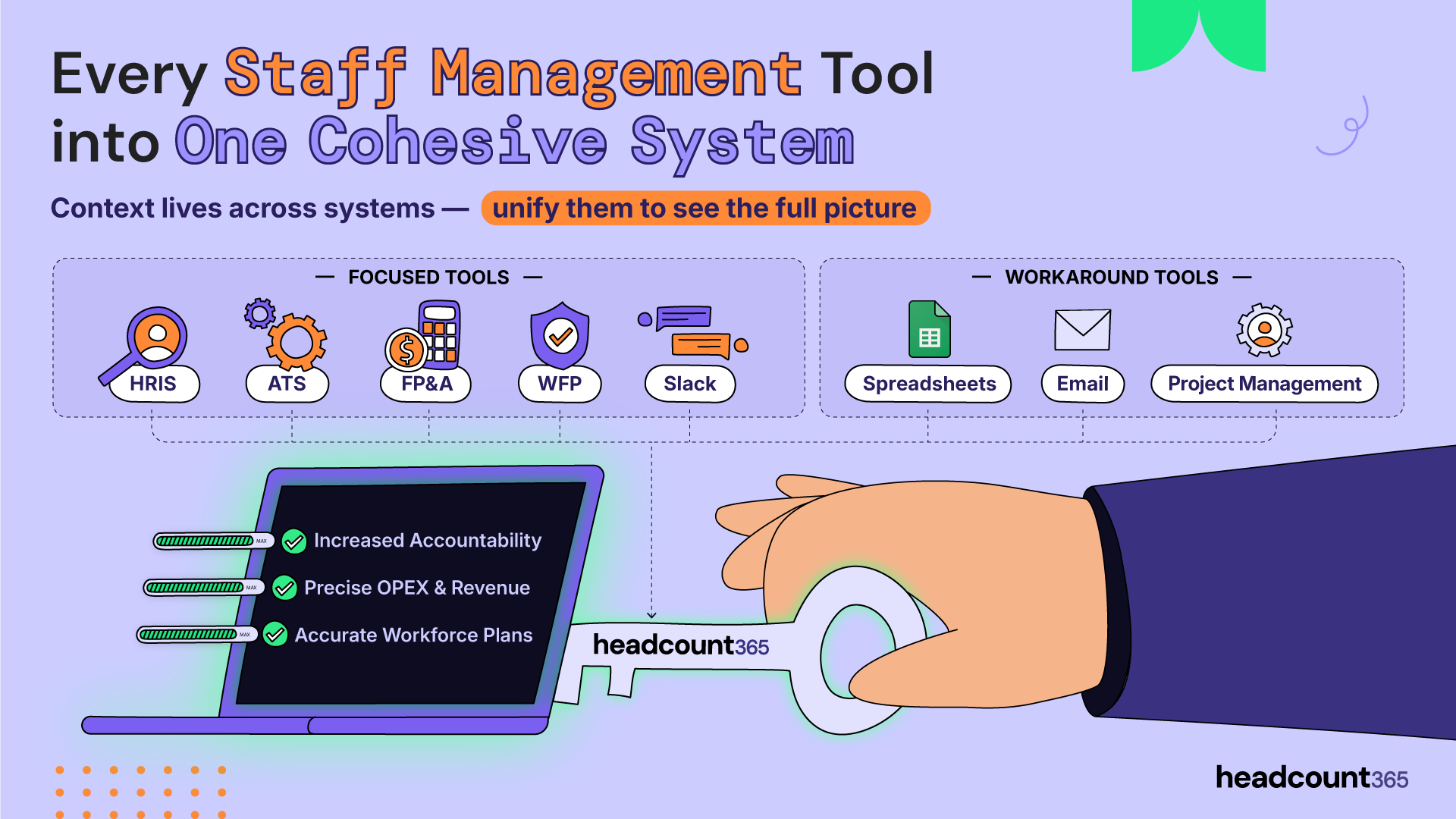 Every Staff Management Tool into One Cohesive System

Context lives across systems — unify them to see the full picture

— FOCUSED TOOLS —

HRIS

ATS

FP&A

WFP

Slack

— WORKAROUND TOOLS —

Spreadsheets

Email

Project Management

MAX Increased Accountability

MAX Precise OPEX & Revenue

MAX Accurate Workforce Plans

headcount365

headcount365